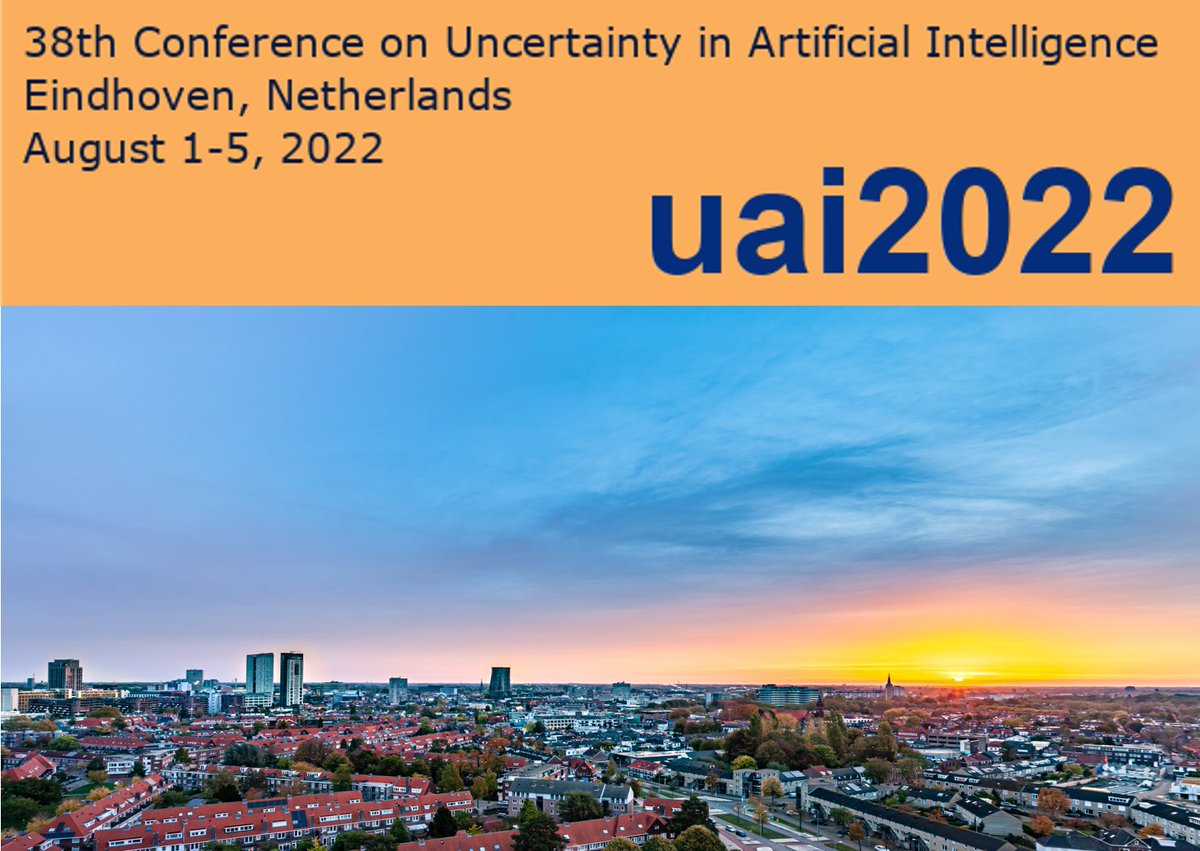 38th Conference on Uncertainty in Artificial Intelligence
Eindhoven, Netherlands
August 1-5, 2022

uai2022